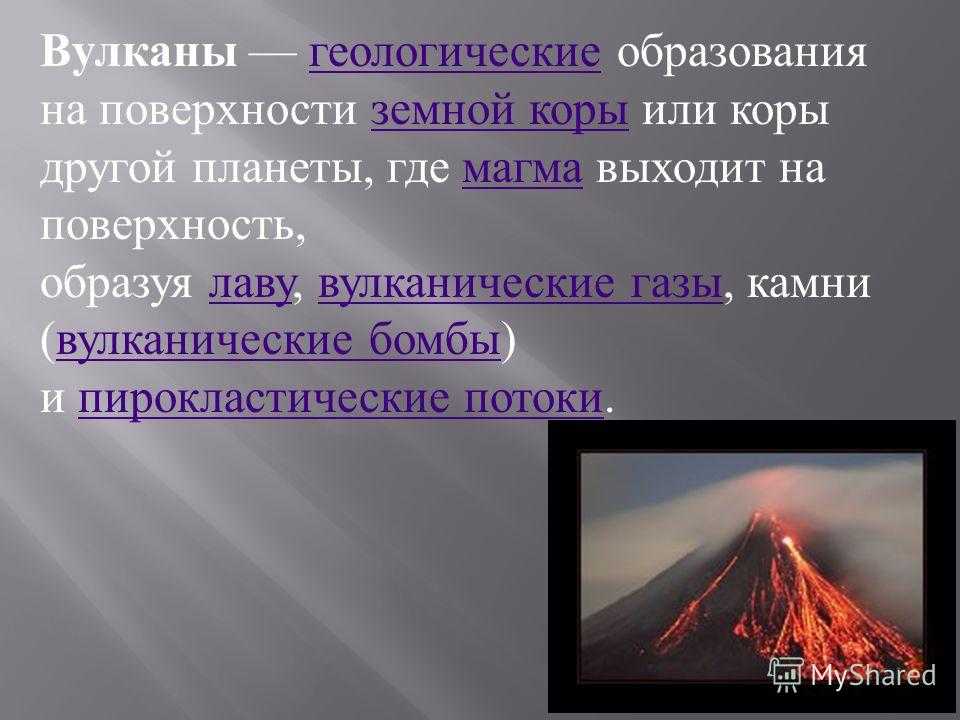 Вулканы — геологические образования на поверхности земной коры или коры другой планеты, где магма выходит на поверхность,
образуя лаву, вулканические газы, камни (вулканические бомбы)
и пирокластические потоки.

MyShared